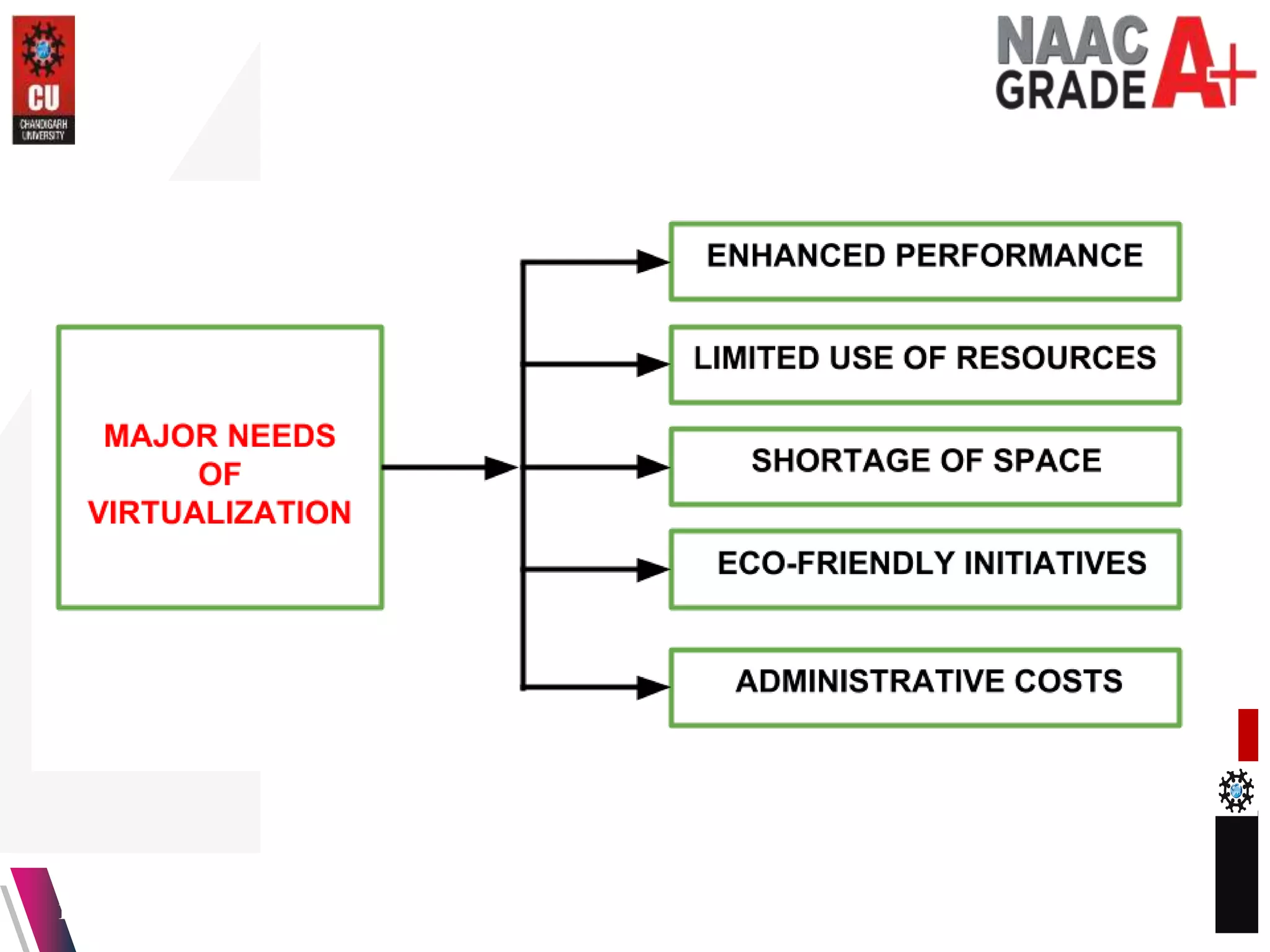 CU
CHANDIGARH UNIVERSITY

NAAC GRADE A+

MAJOR NEEDS OF VIRTUALIZATION

ENHANCED PERFORMANCE

LIMITED USE OF RESOURCES

SHORTAGE OF SPACE

ECO-FRIENDLY INITIATIVES

ADMINISTRATIVE COSTS